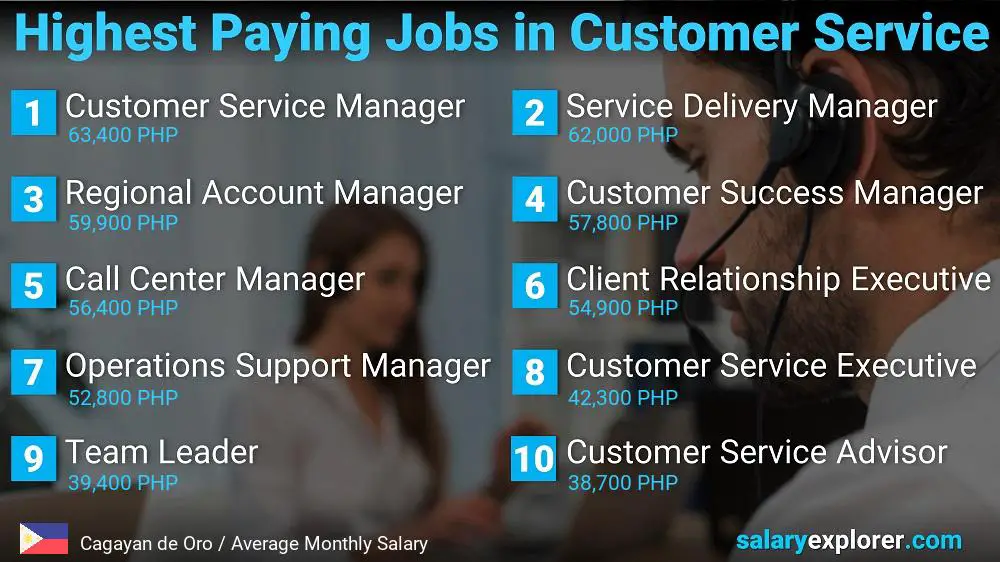 Highest Paying Jobs in Customer Service

1 Customer Service Manager
63,400 PHP

2 Service Delivery Manager
62,000 PHP

3 Regional Account Manager
59,900 PHP

4 Customer Success Manager
57,800 PHP

5 Call Center Manager
56,400 PHP

6 Client Relationship Executive
54,900 PHP

7 Operations Support Manager
52,800 PHP

8 Customer Service Executive
42,300 PHP

9 Team Leader
39,400 PHP

10 Customer Service Advisor
38,700 PHP

Cagayan de Oro / Average Monthly Salary

salaryexplorer.com